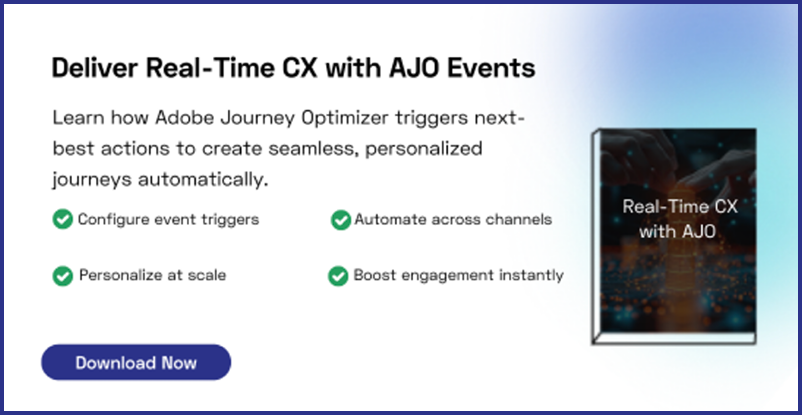 Deliver Real-Time CX with AJO Events

Learn how Adobe Journey Optimizer triggers next-best actions to create seamless, personalized journeys automatically.

Configure event triggers

Automate across channels

Personalize at scale

Boost engagement instantly

Download Now

Real-Time CX with AJO